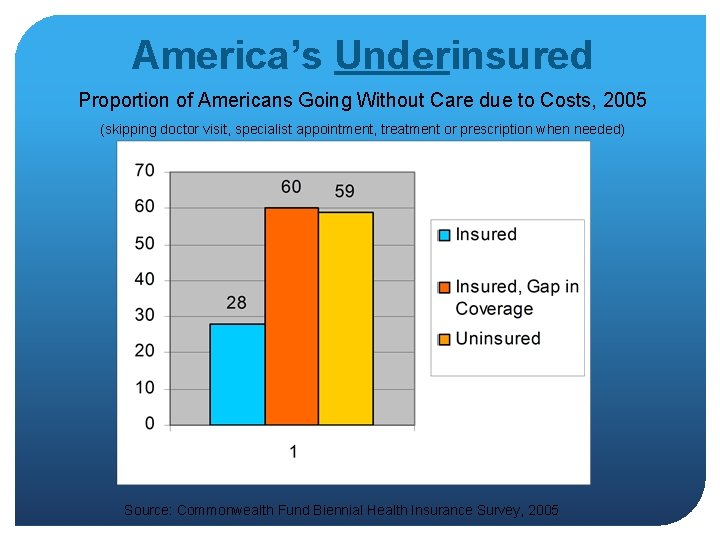 America's Underinsured

Proportion of Americans Going Without Care due to Costs, 2005

(skipping doctor visit, specialist appointment, treatment or prescription when needed)

70
60
50
40
30
20
10
0

28
60
59

1

Insured
Insured, Gap in Coverage
Uninsured

Source: Commonwealth Fund Biennial Health Insurance Survey, 2005